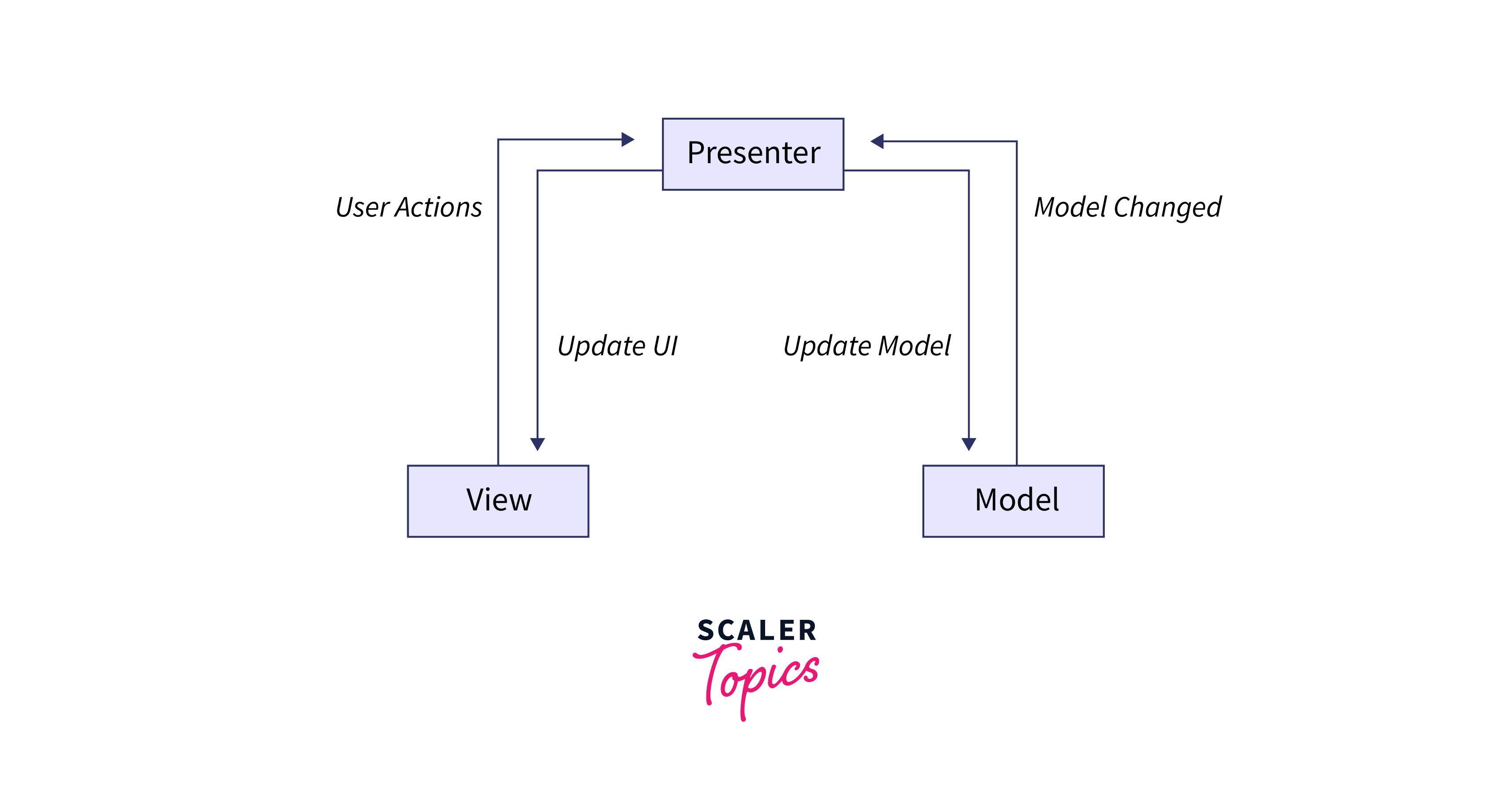 Presenter

User Actions

Model Changed

Update UI

Update Model

View

Model

SCALER
Topics